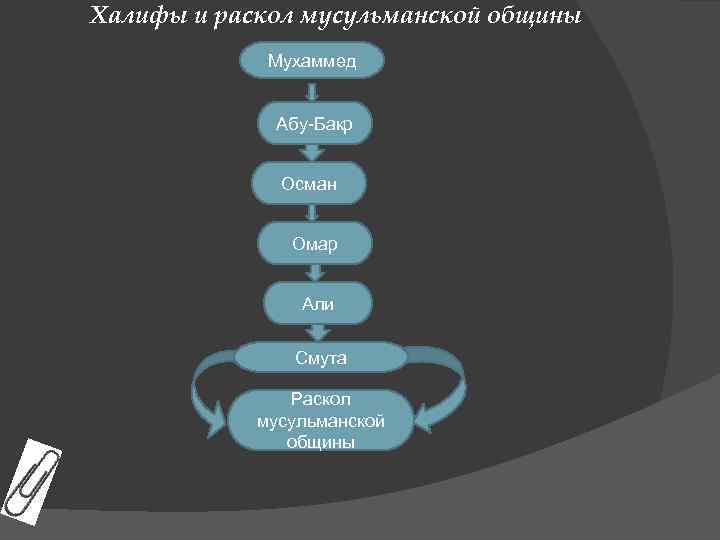 Халифы и раскол мусульманской общины

Мухаммед

Абу-Бакр

Осман

Омар

Али

Смута

Раскол мусульманской общины